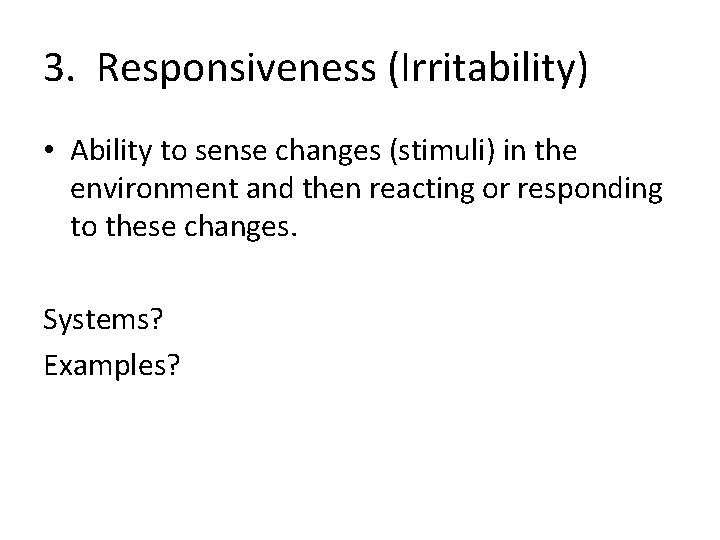 3. Responsiveness (Irritability)

• Ability to sense changes (stimuli) in the environment and then reacting or responding to these changes.

Systems?

Examples?